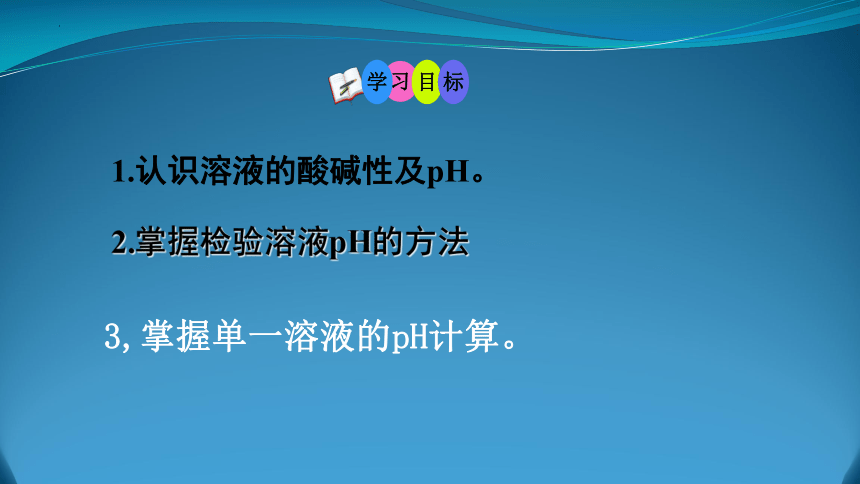 学习目标

1.认识溶液的酸碱性及pH。

2.掌握检验溶液pH的方法

3,掌握单一溶液的pH计算。